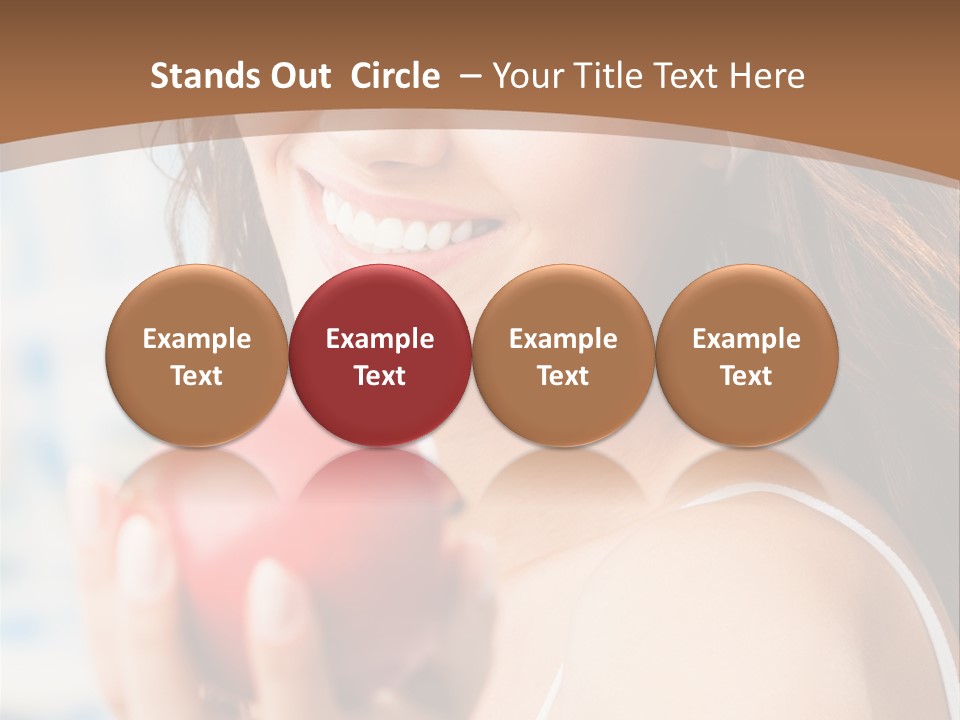 Stands Out  Circle  – Your Title Text Here

Example Text

Example Text

Example Text

Example Text